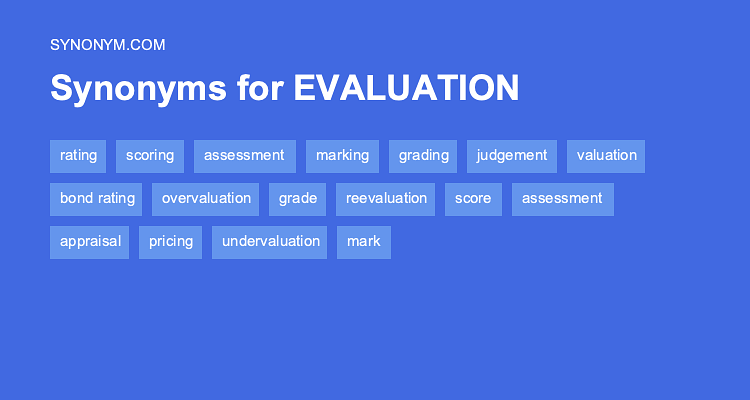 SYNONYM.COM

Synonyms for EVALUATION

rating scoring assessment marking grading judgement valuation

bond rating overvaluation grade reevaluation score assessment

appraisal pricing undervaluation mark